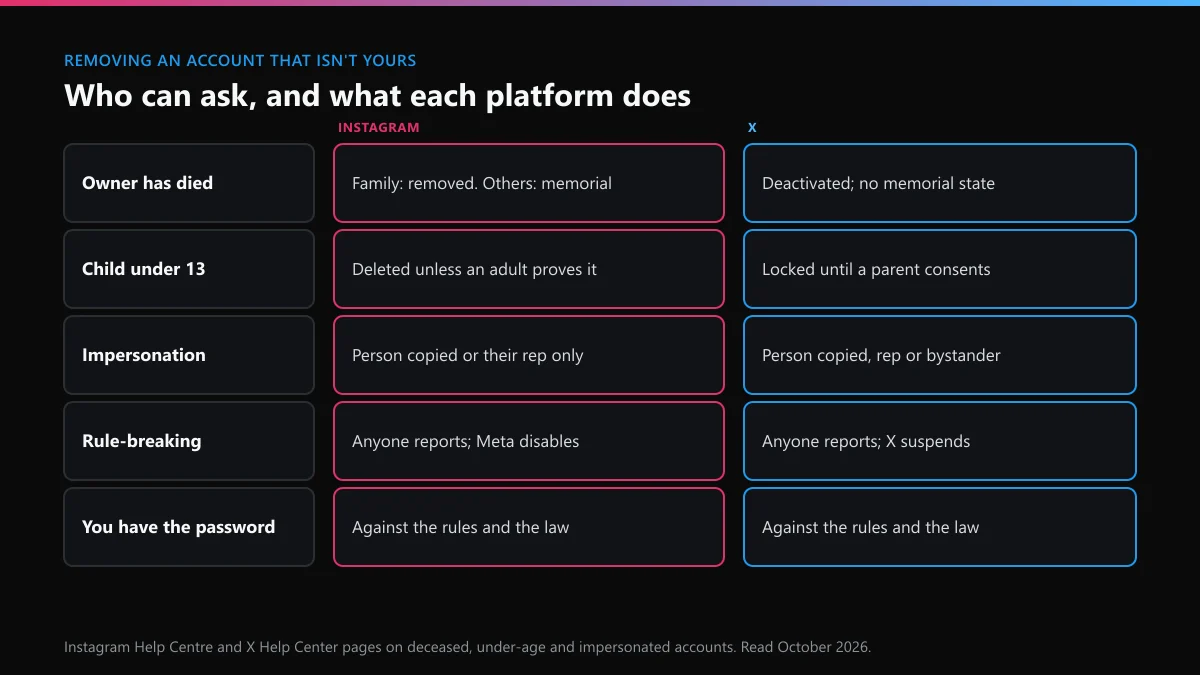 REMOVING AN ACCOUNT THAT ISN'T YOURS

Who can ask, and what each platform does

|  | INSTAGRAM | X |
|---|---|---|
| Owner has died | Family: removed. Others: memorial | Deactivated; no memorial state |
| Child under 13 | Deleted unless an adult proves it | Locked until a parent consents |
| Impersonation | Person copied or their rep only | Person copied, rep or bystander |
| Rule-breaking | Anyone reports; Meta disables | Anyone reports; X suspends |
| You have the password | Against the rules and the law | Against the rules and the law |

Instagram Help Centre and X Help Center pages on deceased, under-age and impersonated accounts. Read October 2026.